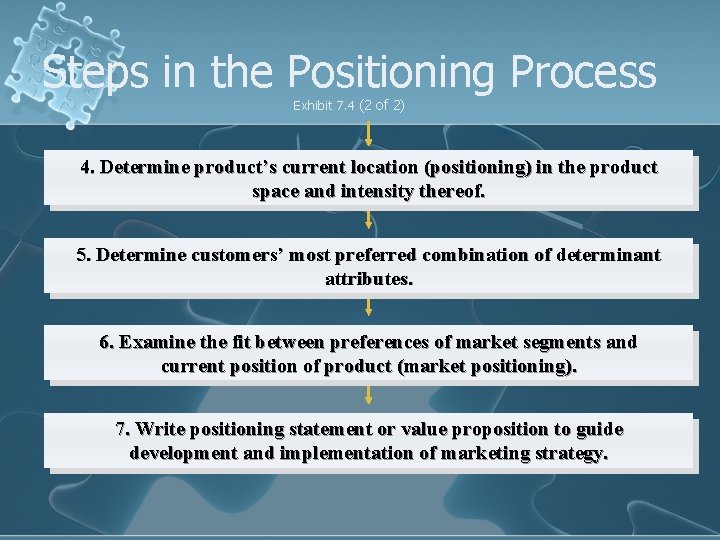 Steps in the Positioning Process

Exhibit 7.4 (2 of 2)

4. Determine product's current location (positioning) in the product space and intensity thereof.

5. Determine customers' most preferred combination of determinant attributes.

6. Examine the fit between preferences of market segments and current position of product (market positioning).

7. Write positioning statement or value proposition to guide development and implementation of marketing strategy.